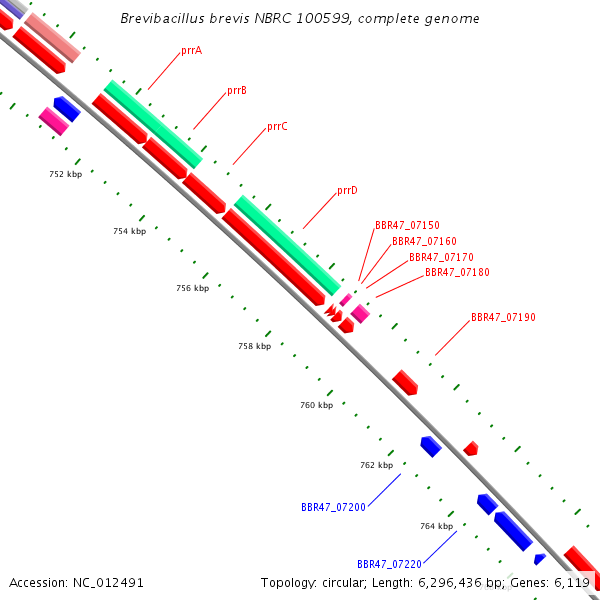 Brevibacillus brevis NBRC 100599, complete genome

prrA

prrB

prrC

prrD

BBR47_07150

BBR47_07160

BBR47_07170

BBR47_07180

BBR47_07190

752 kbp

754 kbp

756 kbp

758 kbp

760 kbp

762 kbp

764 kbp

BBR47_07200

BBR47_07220

Accession: NC_012491

Topology: circular; Length: 6,296,436 bp; Genes: 6,119